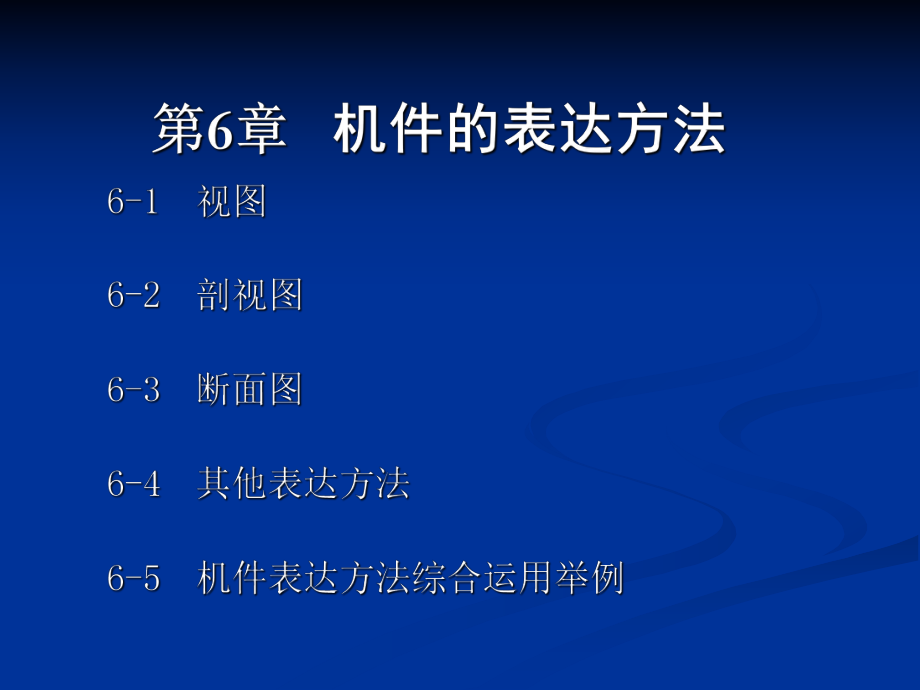 第6章　机件的表达方法

6-1　视图

6-2　剖视图

6-3　断面图

6-4　其他表达方法

6-5　机件表达方法综合运用举例